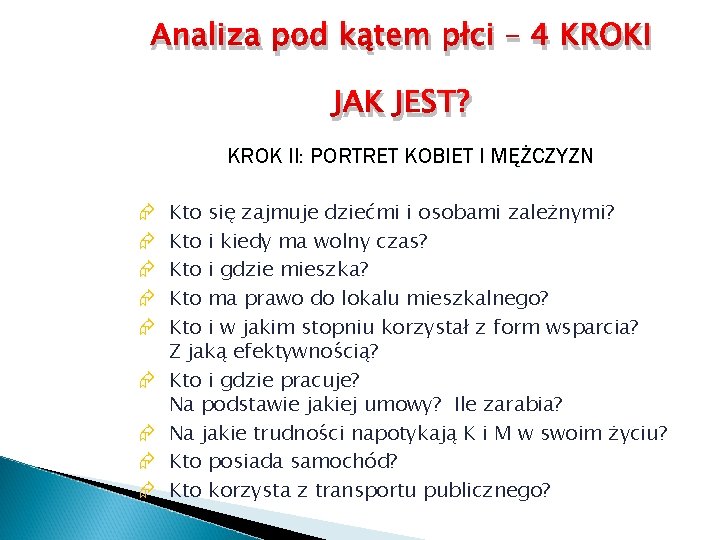 Analiza pod kątem płci – 4 KROKI

JAK JEST?

KROK II: PORTRET KOBIET I MĘŻCZYZN

Kto się zajmuje dziećmi i osobami zależnymi?
Kto i kiedy ma wolny czas?
Kto i gdzie mieszka?
Kto ma prawo do lokalu mieszkalnego?
Kto i w jakim stopniu korzystał z form wsparcia? Z jaką efektywnością?
Kto i gdzie pracuje? Na podstawie jakiej umowy? Ile zarabia?
Na jakie trudności napotykają K i M w swoim życiu?
Kto posiada samochód?
Kto korzysta z transportu publicznego?